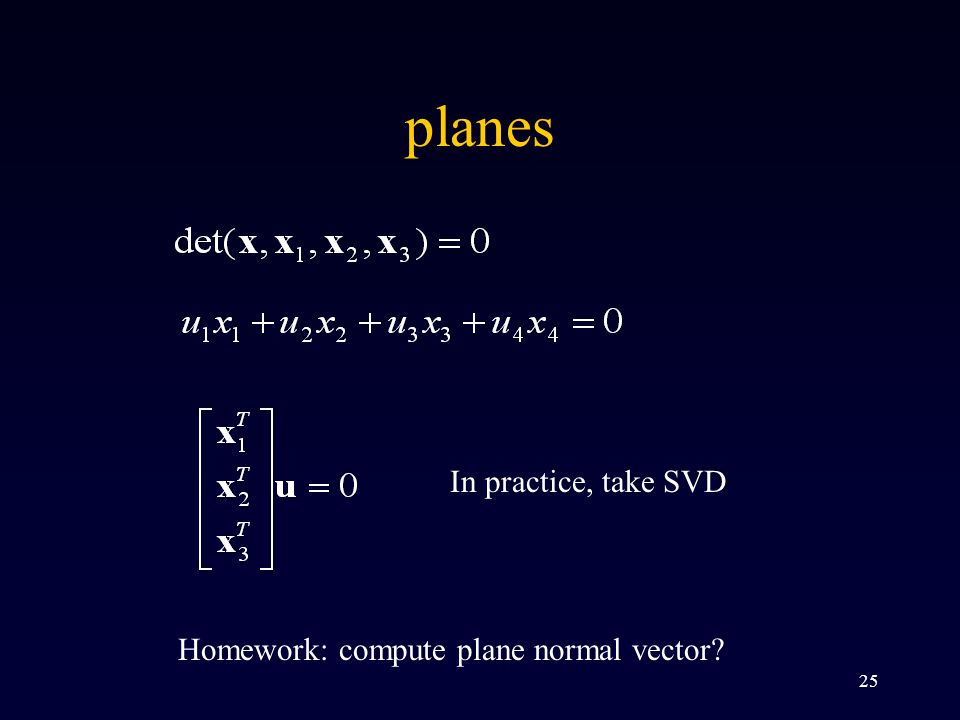 planes

$\det(\mathbf{x}, \mathbf{x}_1, \mathbf{x}_2, \mathbf{x}_3) = 0$

$u_1 x_1 + u_2 x_2 + u_3 x_3 + u_4 x_4 = 0$

$\begin{bmatrix} \mathbf{x}_1^T \\ \mathbf{x}_2^T \\ \mathbf{x}_3^T \end{bmatrix} \mathbf{u} = 0$

In practice, take SVD

Homework: compute plane normal vector?

25